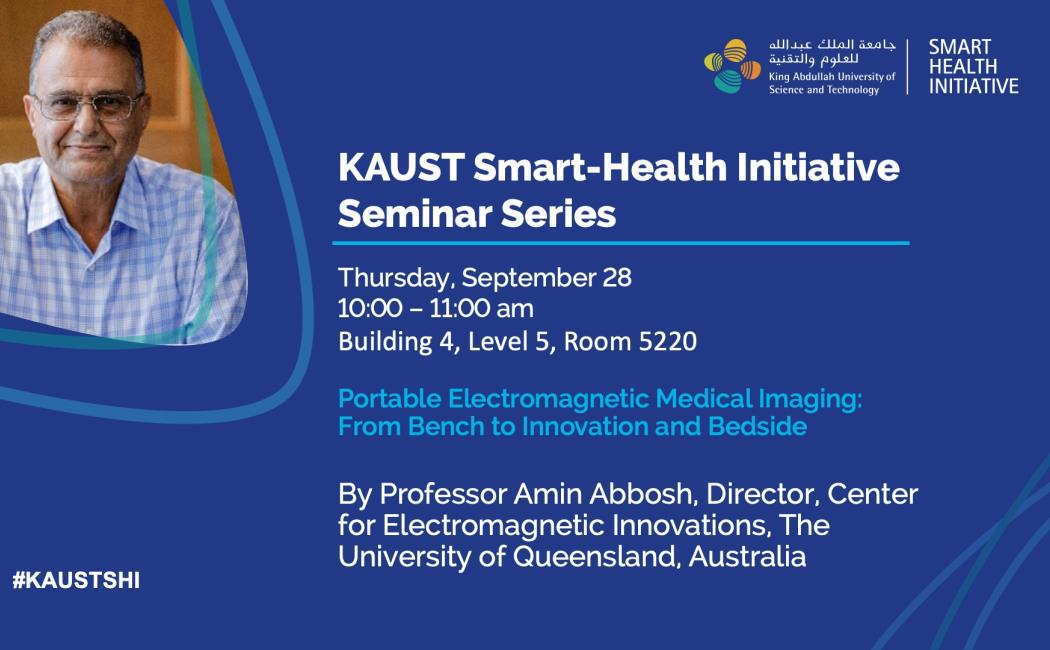 جامعة الملك عبدالله للعلوم والتقنية
King Abdullah University of Science and Technology

SMART HEALTH INITIATIVE

KAUST Smart-Health Initiative Seminar Series

Thursday, September 28
10:00 – 11:00 am
Building 4, Level 5, Room 5220

Portable Electromagnetic Medical Imaging: From Bench to Innovation and Bedside

By Professor Amin Abbosh, Director, Center for Electromagnetic Innovations, The University of Queensland, Australia

#KAUSTSHI